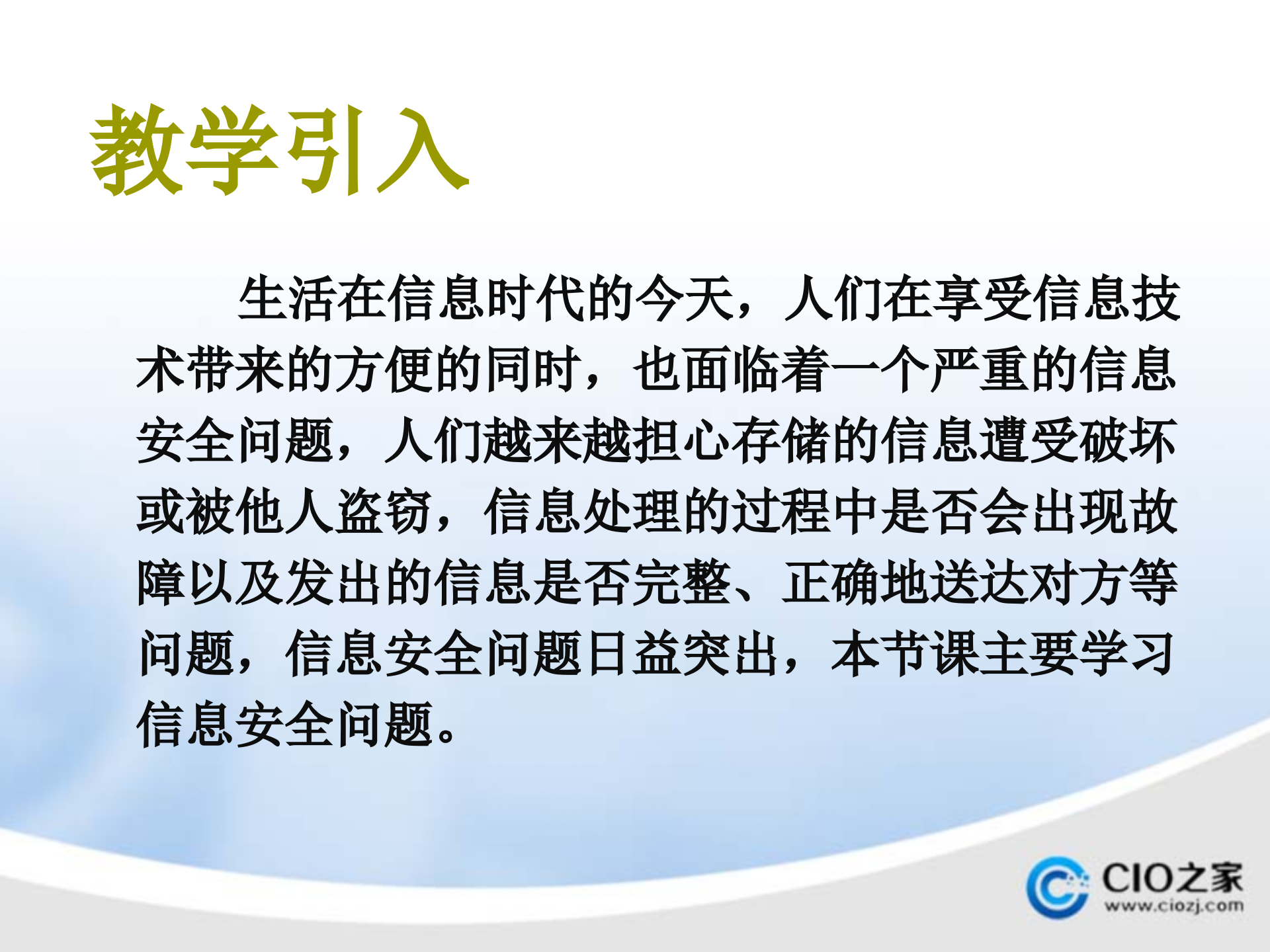 教学引入

生活在信息时代的今天，人们在享受信息技术带来的方便的同时，也面临着一个严重的信息安全问题，人们越来越担心存储的信息遭受破坏或被他人盗窃，信息处理的过程中是否会出现故障以及发出的信息是否完整、正确地送达对方等问题，信息安全问题日益突出，本节课主要学习信息安全问题。

CIO之家
www.ciozj.com